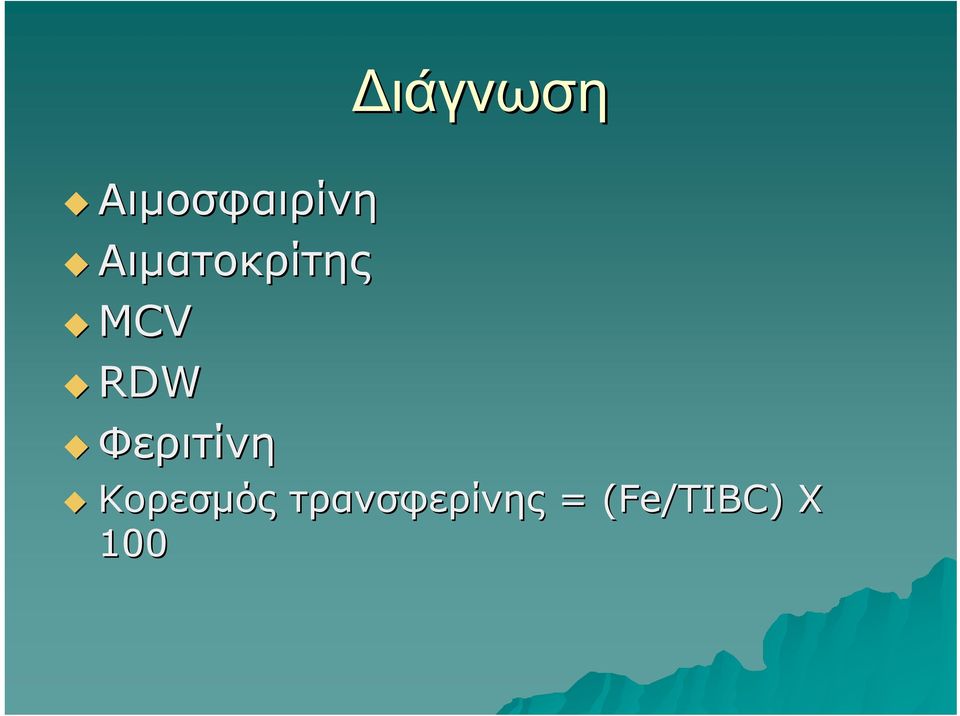 Διάγνωση

Αιμοσφαιρίνη
Αιματοκρίτης
MCV
RDW
Φεριτίνη
Κορεσμός τρανσφερίνης = (Fe/TIBC) X 100